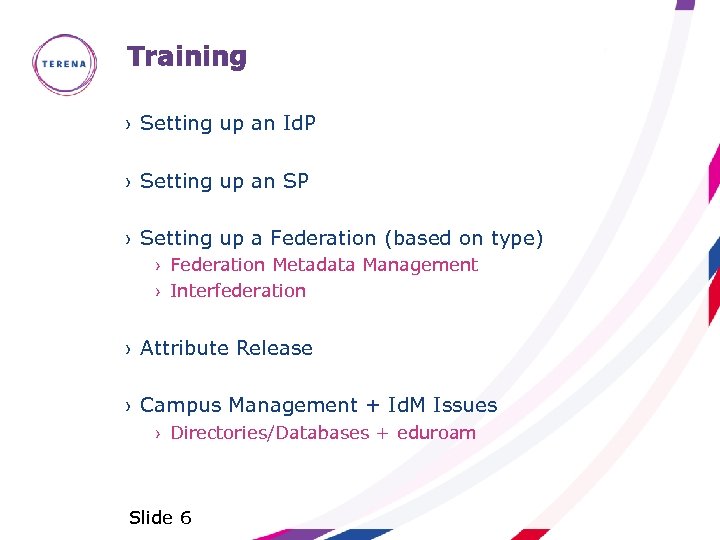 TERENA

Training

› Setting up an IdP

› Setting up an SP

› Setting up a Federation (based on type)
› Federation Metadata Management
› Interfederation

› Attribute Release

› Campus Management + IdM Issues
› Directories/Databases + eduroam

Slide 6